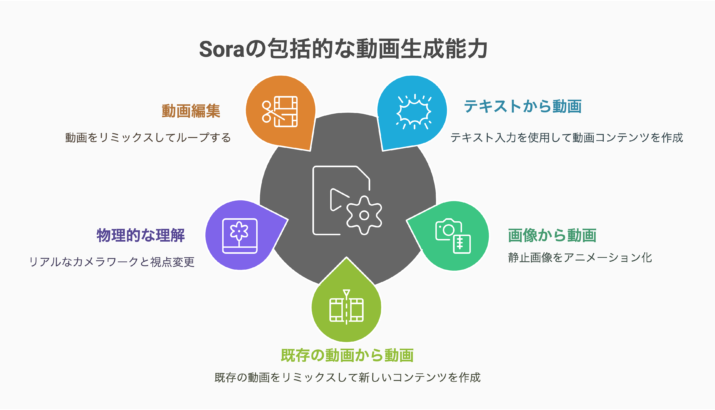 Soraの包括的な動画生成能力

動画編集

動画をリミックスしてループする

テキストから動画

テキスト入力を使用して動画コンテンツを作成

物理的な理解

リアルなカメラワークと視点変更

画像から動画

静止画像をアニメーション化

既存の動画から動画

既存の動画をリミックスして新しいコンテンツを作成